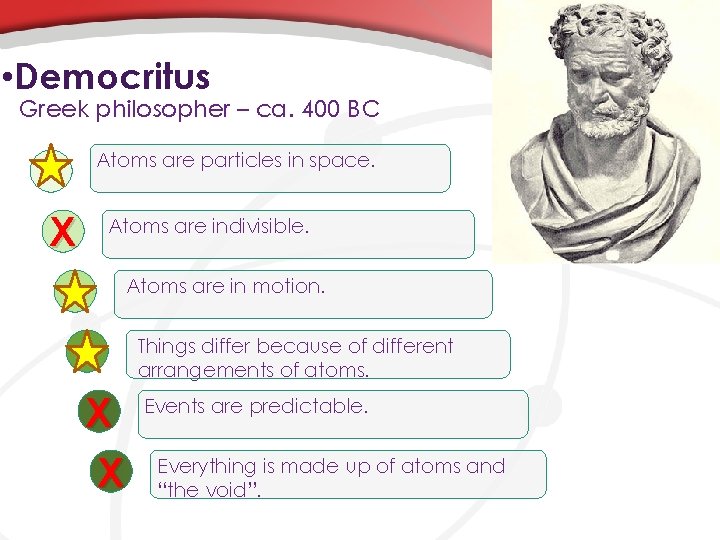 •Democritus
Greek philosopher – ca. 400 BC

Atoms are particles in space.

X

Atoms are indivisible.

Atoms are in motion.

Things differ because of different arrangements of atoms.

X

Events are predictable.

X

Everything is made up of atoms and "the void".